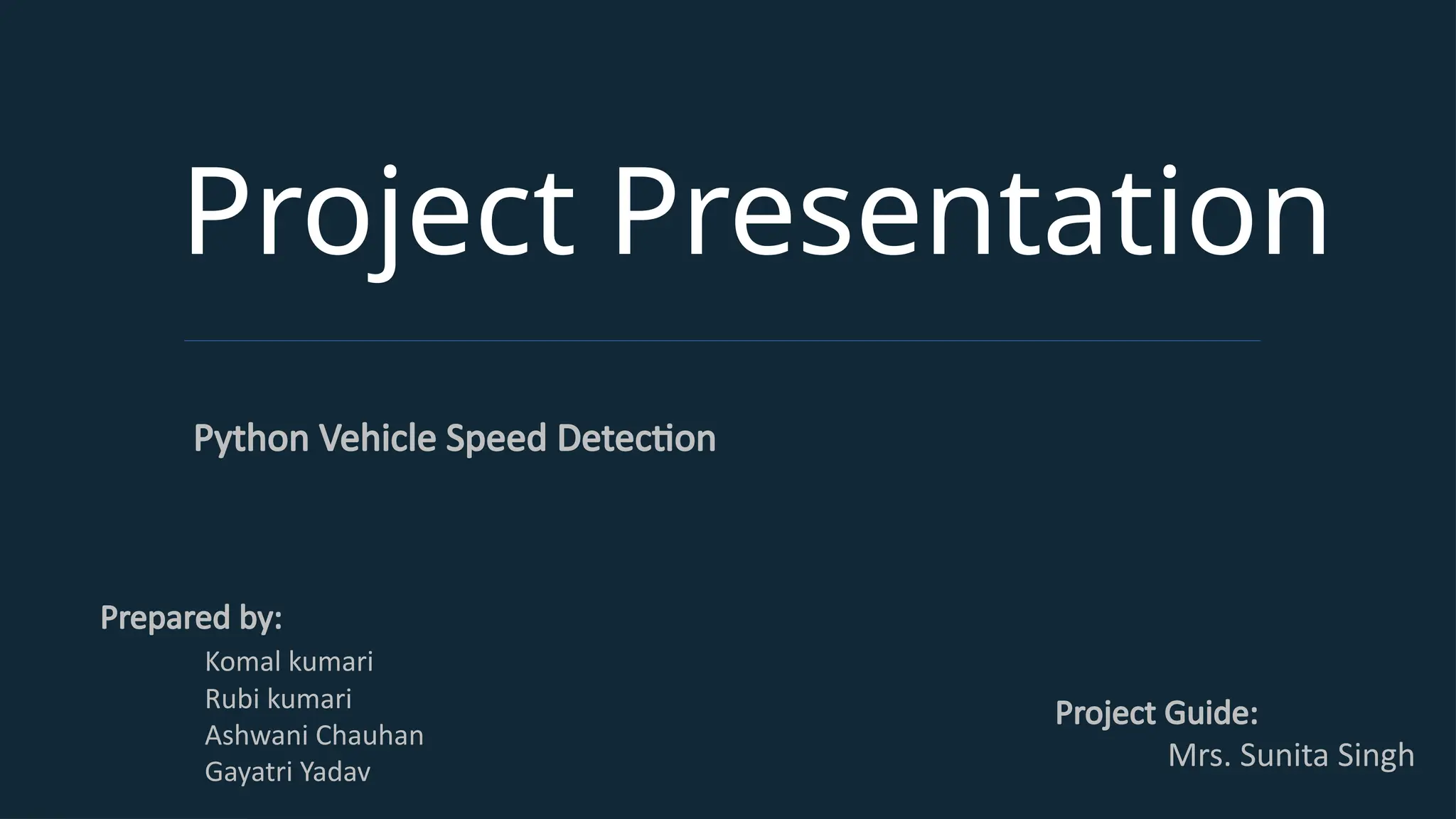 Project Presentation

Python Vehicle Speed Detection

Prepared by:
Komal kumari
Rubi kumari
Ashwani Chauhan
Gayatri Yadav

Project Guide:
Mrs. Sunita Singh